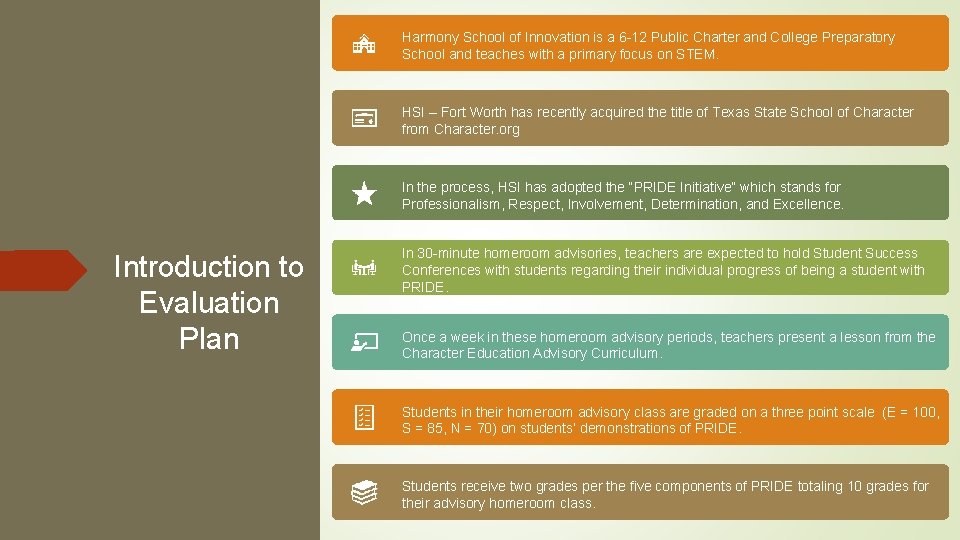 Introduction to Evaluation Plan

Harmony School of Innovation is a 6-12 Public Charter and College Preparatory School and teaches with a primary focus on STEM.

HSI – Fort Worth has recently acquired the title of Texas State School of Character from Character.org

In the process, HSI has adopted the "PRIDE Initiative" which stands for Professionalism, Respect, Involvement, Determination, and Excellence.

In 30-minute homeroom advisories, teachers are expected to hold Student Success Conferences with students regarding their individual progress of being a student with PRIDE.

Once a week in these homeroom advisory periods, teachers present a lesson from the Character Education Advisory Curriculum.

Students in their homeroom advisory class are graded on a three point scale (E = 100, S = 85, N = 70) on students' demonstrations of PRIDE.

Students receive two grades per the five components of PRIDE totaling 10 grades for their advisory homeroom class.